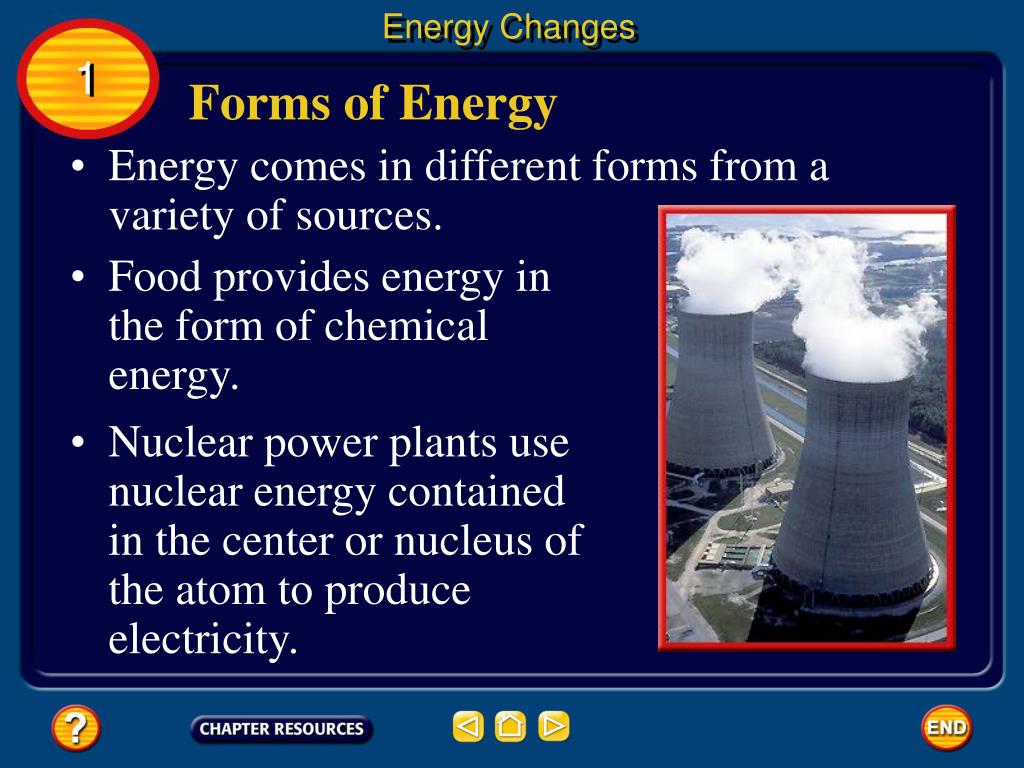 Energy Changes

1

Forms of Energy

• Energy comes in different forms from a variety of sources.

• Food provides energy in the form of chemical energy.

• Nuclear power plants use nuclear energy contained in the center or nucleus of the atom to produce electricity.

?

CHAPTER RESOURCES

END